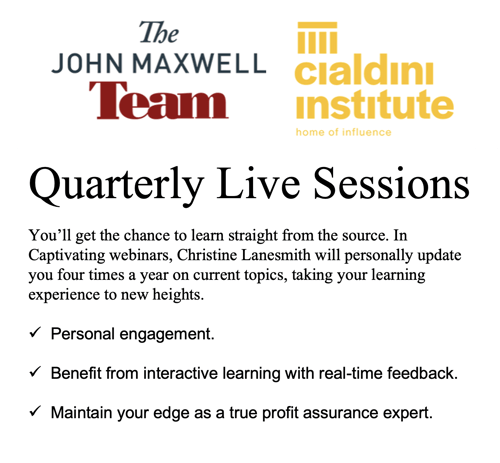 The
JOHN MAXWELL
Team

cialdini
institute
home of influence

Quarterly Live Sessions

You'll get the chance to learn straight from the source. In Captivating webinars, Christine Lanesmith will personally update you four times a year on current topics, taking your learning experience to new heights.

✓ Personal engagement.

✓ Benefit from interactive learning with real-time feedback.

✓ Maintain your edge as a true profit assurance expert.